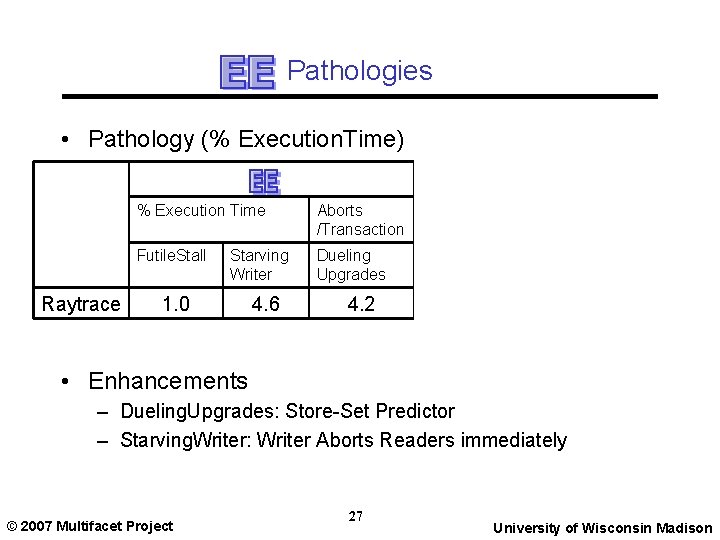 EE Pathologies

• Pathology (% ExecutionTime)

| | EE | | |
|---|---|---|---|
| | % Execution Time | | Aborts /Transaction |
| | FutileStall | Starving Writer | Dueling Upgrades |
| Raytrace | 1.0 | 4.6 | 4.2 |

• Enhancements
– DuelingUpgrades: Store-Set Predictor
– StarvingWriter: Writer Aborts Readers immediately

© 2007 Multifacet Project

27

University of Wisconsin Madison